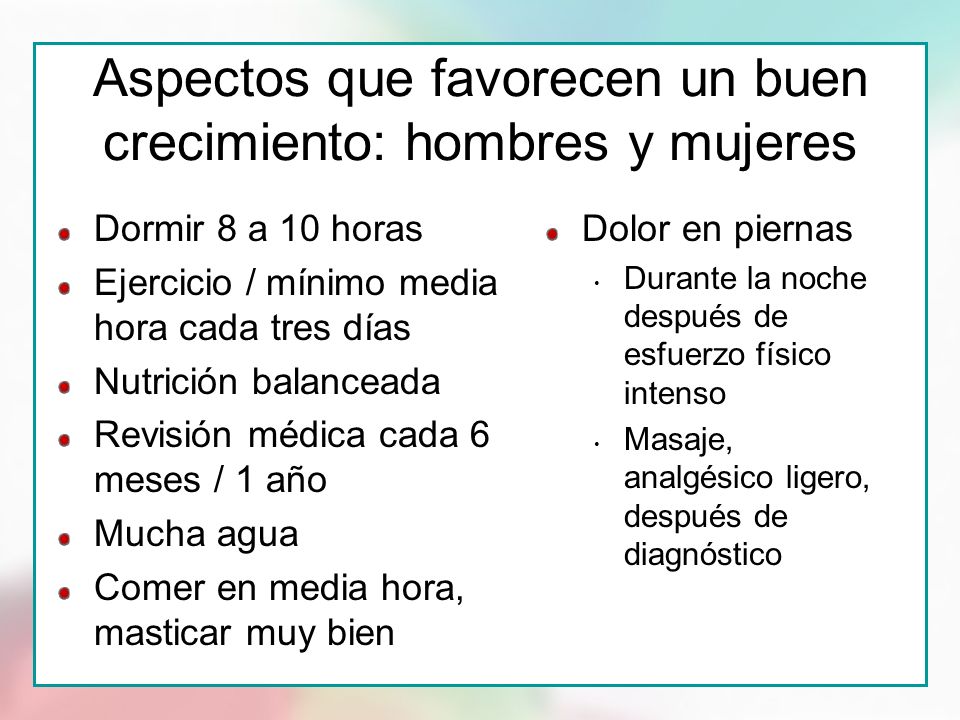 Aspectos que favorecen un buen crecimiento: hombres y mujeres

- Dormir 8 a 10 horas
- Ejercicio / mínimo media hora cada tres días
- Nutrición balanceada
- Revisión médica cada 6 meses / 1 año
- Mucha agua
- Comer en media hora, masticar muy bien

- Dolor en piernas
  - Durante la noche después de esfuerzo físico intenso
  - Masaje, analgésico ligero, después de diagnóstico